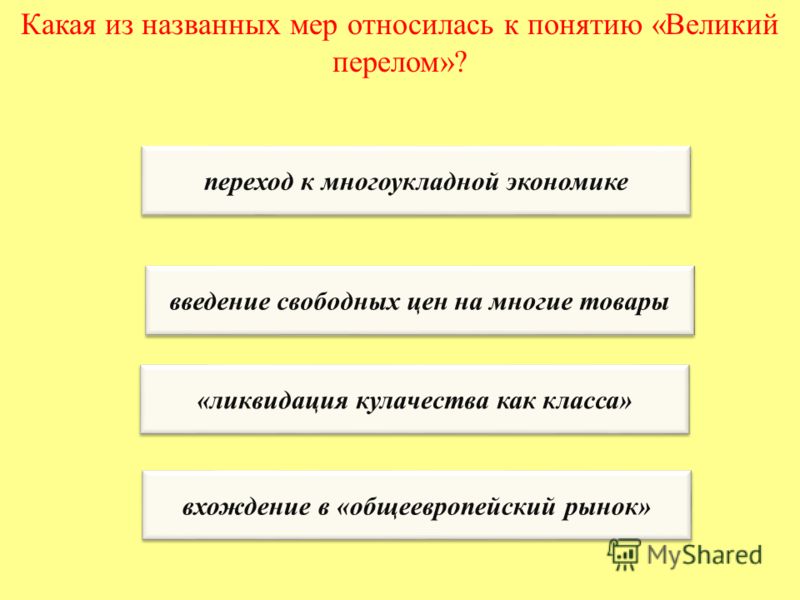 Какая из названных мер относилась к понятию «Великий перелом»?

переход к многоукладной экономике

введение свободных цен на многие товары

«ликвидация кулачества как класса»

вхождение в «общеевропейский рынок»

MyShared